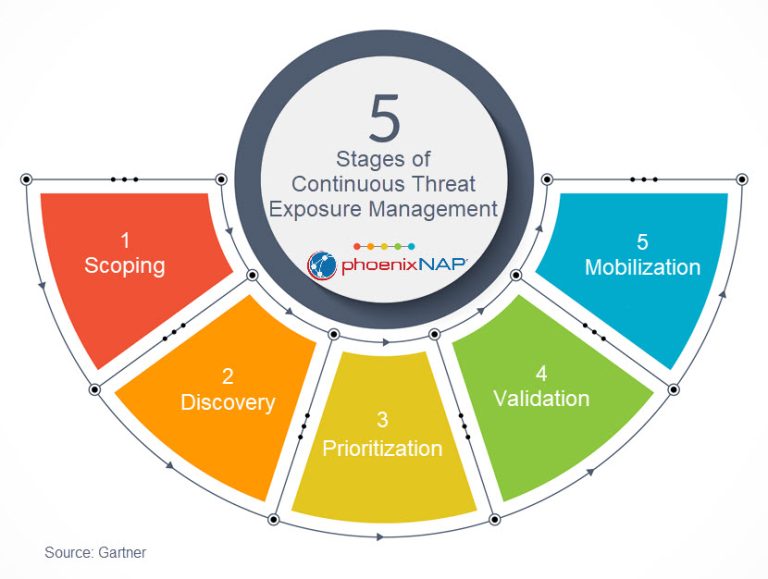 5
Stages of
Continuous Threat
Exposure Management

phoenixNAP

1
Scoping

2
Discovery

3
Prioritization

4
Validation

5
Mobilization

Source: Gartner